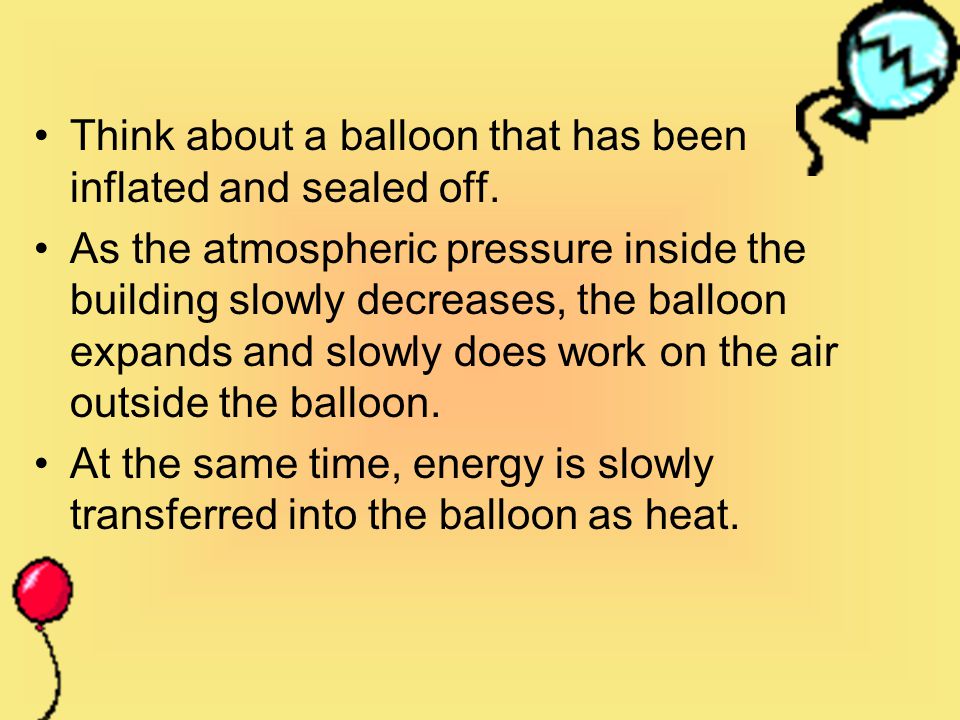 • Think about a balloon that has been inflated and sealed off.

• As the atmospheric pressure inside the building slowly decreases, the balloon expands and slowly does work on the air outside the balloon.

• At the same time, energy is slowly transferred into the balloon as heat.